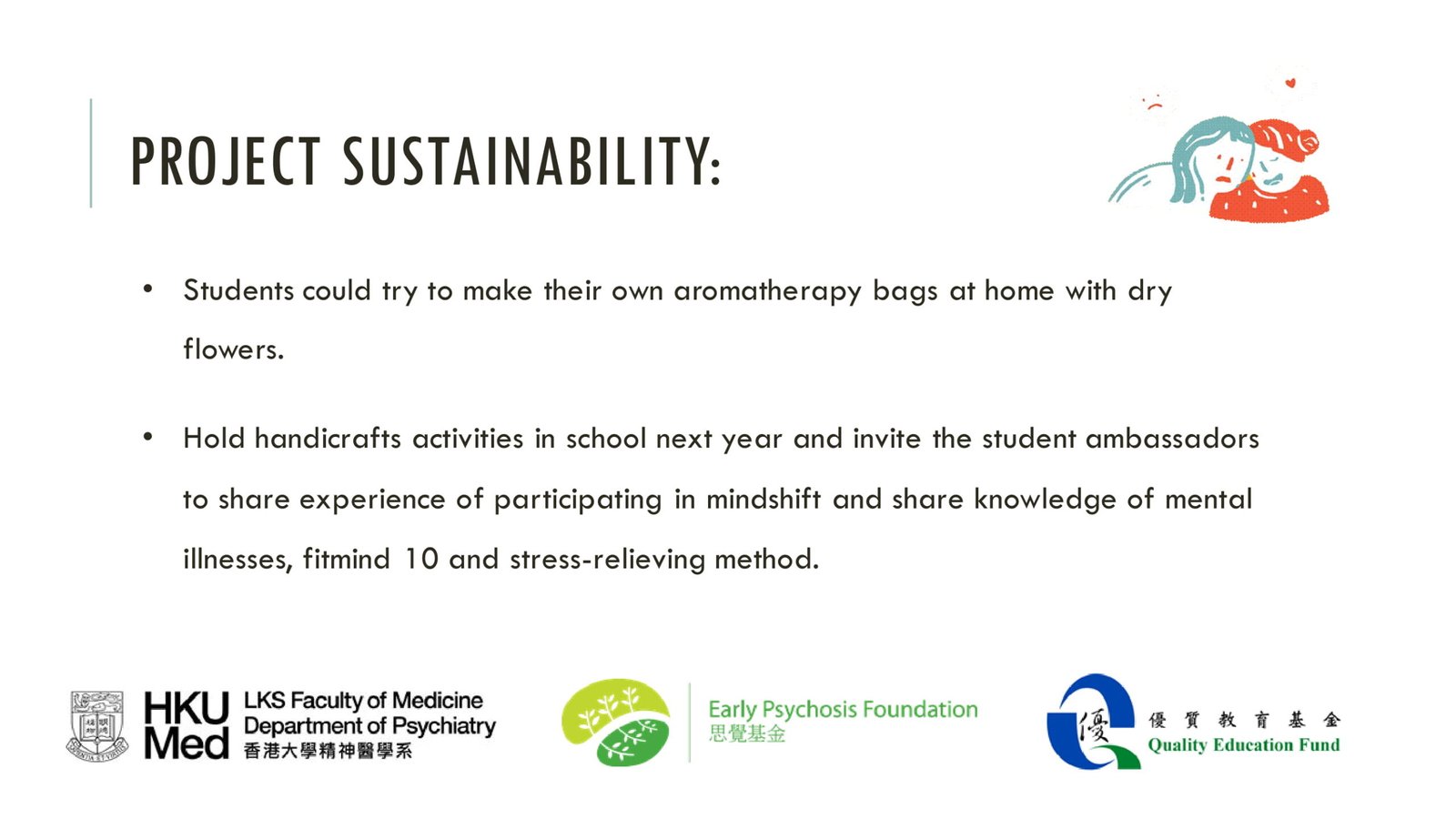 PROJECT SUSTAINABILITY:

• Students could try to make their own aromatherapy bags at home with dry flowers.

• Hold handicrafts activities in school next year and invite the student ambassadors to share experience of participating in mindshift and share knowledge of mental illnesses, fitmind 10 and stress-relieving method.

HKU Med LKS Faculty of Medicine Department of Psychiatry 香港大學精神醫學系

Early Psychosis Foundation 思覺基金

優 優質教育基金 Quality Education Fund